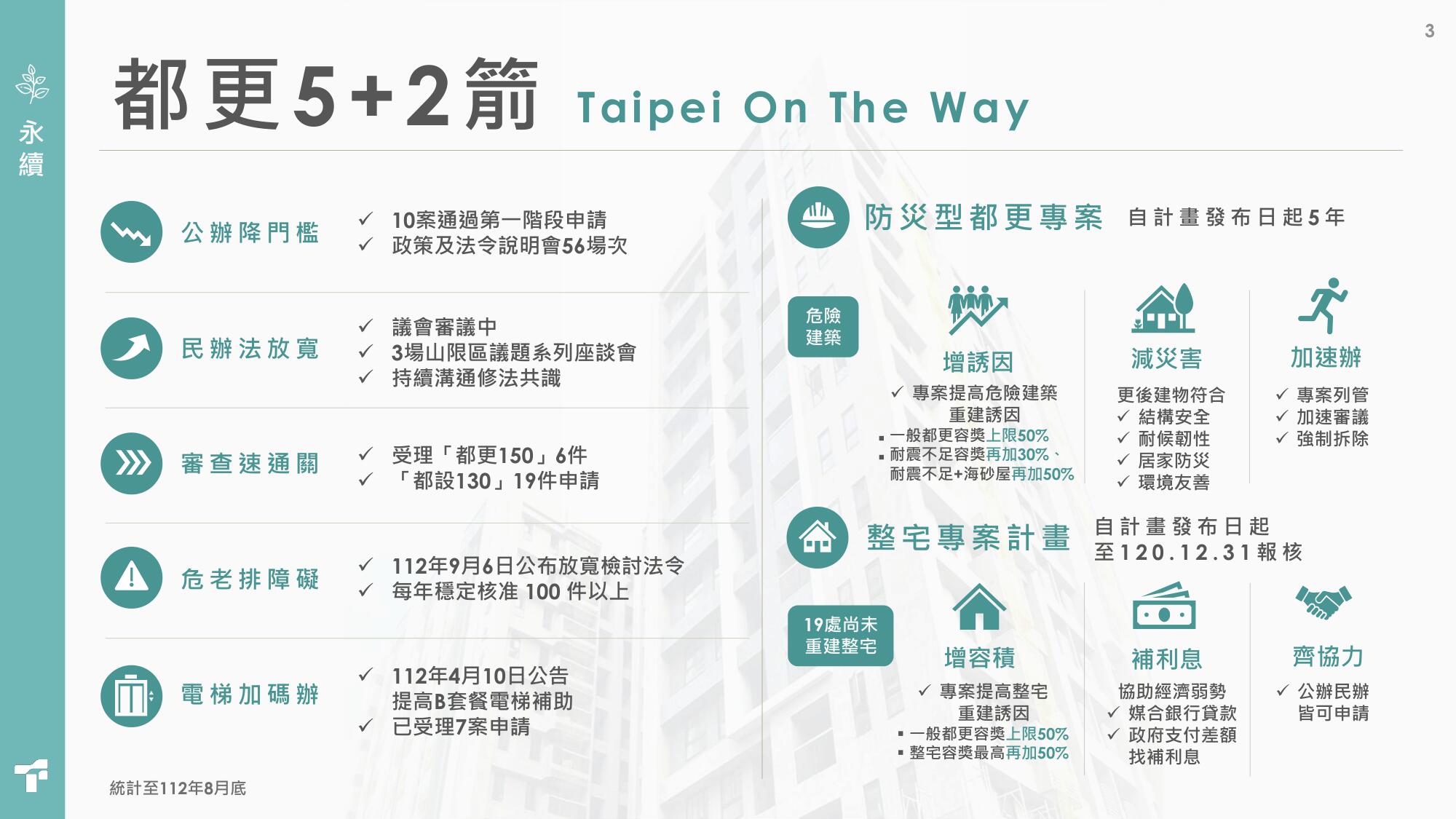 3

永續

都更5+2箭 Taipei On The Way

公辦降門檻
✓ 10案通過第一階段申請
✓ 政策及法令說明會56場次

民辦法放寬
✓ 議會審議中
✓ 3場山限區議題系列座談會
✓ 持續溝通修法共識

審查速通關
✓ 受理「都更150」6件
✓ 「都設130」19件申請

危老排障礙
✓ 112年9月6日公布放寬檢討法令
✓ 每年穩定核准 100 件以上

電梯加碼辦
✓ 112年4月10日公告提高B套餐電梯補助
✓ 已受理7案申請

統計至112年8月底

防災型都更專案 自計畫發布日起5年

危險建築

增誘因
✓ 專案提高危險建築重建誘因
▪ 一般都更容獎上限50%
▪ 耐震不足容獎再加30%、耐震不足+海砂屋再加50%

減災害
更後建物符合
✓ 結構安全
✓ 耐候韌性
✓ 居家防災
✓ 環境友善

加速辦
✓ 專案列管
✓ 加速審議
✓ 強制拆除

整宅專案計畫 自計畫發布日起至120.12.31報核

19處尚未重建整宅

增容積
✓ 專案提高整宅重建誘因
▪ 一般都更容獎上限50%
▪ 整宅容獎最高再加50%

補利息
協助經濟弱勢
✓ 媒合銀行貸款
✓ 政府支付差額找補利息

齊協力
✓ 公辦民辦皆可申請